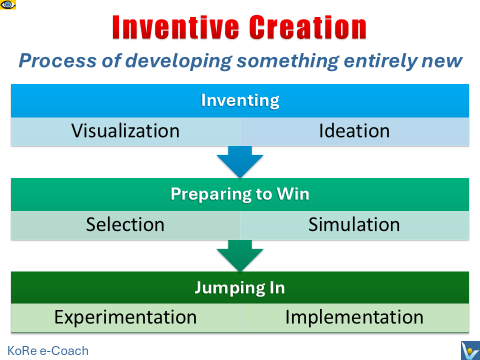 Inventive Creation

Process of developing something entirely new

Inventing

Visualization

Ideation

Preparing to Win

Selection

Simulation

Jumping In

Experimentation

Implementation

KoRe e-Coach